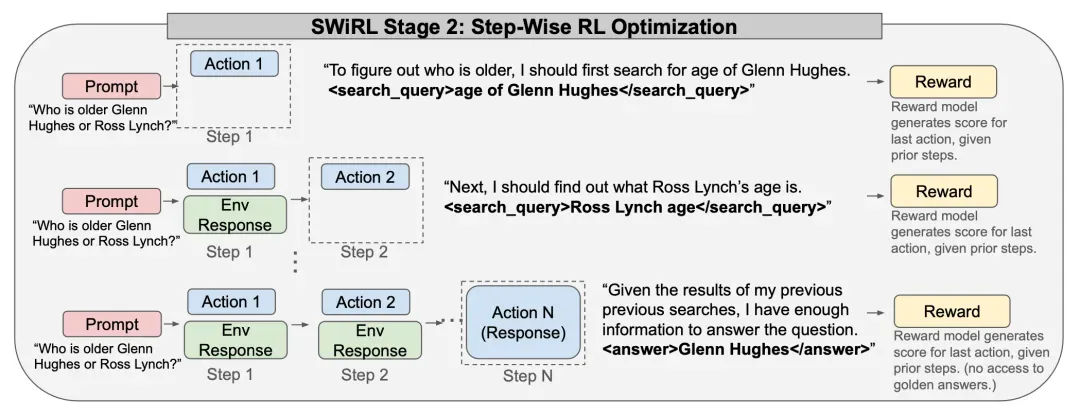 SWiRL Stage 2: Step-Wise RL Optimization

Prompt
"Who is older Glenn Hughes or Ross Lynch?"
Action 1
Step 1
"To figure out who is older, I should first search for age of Glenn Hughes. <search_query>age of Glenn Hughes</search_query>"
Reward
Reward model generates score for last action, given prior steps.

Prompt
"Who is older Glenn Hughes or Ross Lynch?"
Action 1
Env Response
Step 1
Action 2
Step 2
"Next, I should find out what Ross Lynch's age is. <search_query>Ross Lynch age</search_query>"
Reward
Reward model generates score for last action, given prior steps.

Prompt
"Who is older Glenn Hughes or Ross Lynch?"
Action 1
Env Response
Step 1
Action 2
Env Response
Step 2
Action N (Response)
Step N
"Given the results of my previous previous searches, I have enough information to answer the question. <answer>Glenn Hughes</answer>"
Reward
Reward model generates score for last action, given prior steps. (no access to golden answers.)